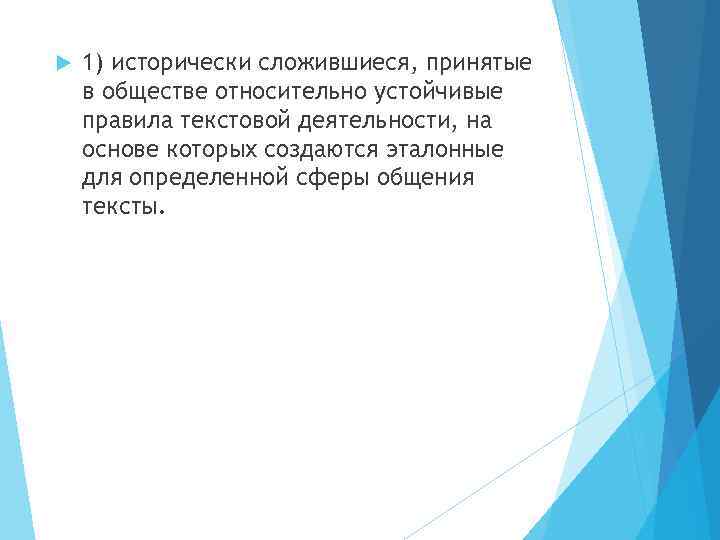 1) исторически сложившиеся, принятые в обществе относительно устойчивые правила текстовой деятельности, на основе которых создаются эталонные для определенной сферы общения тексты.